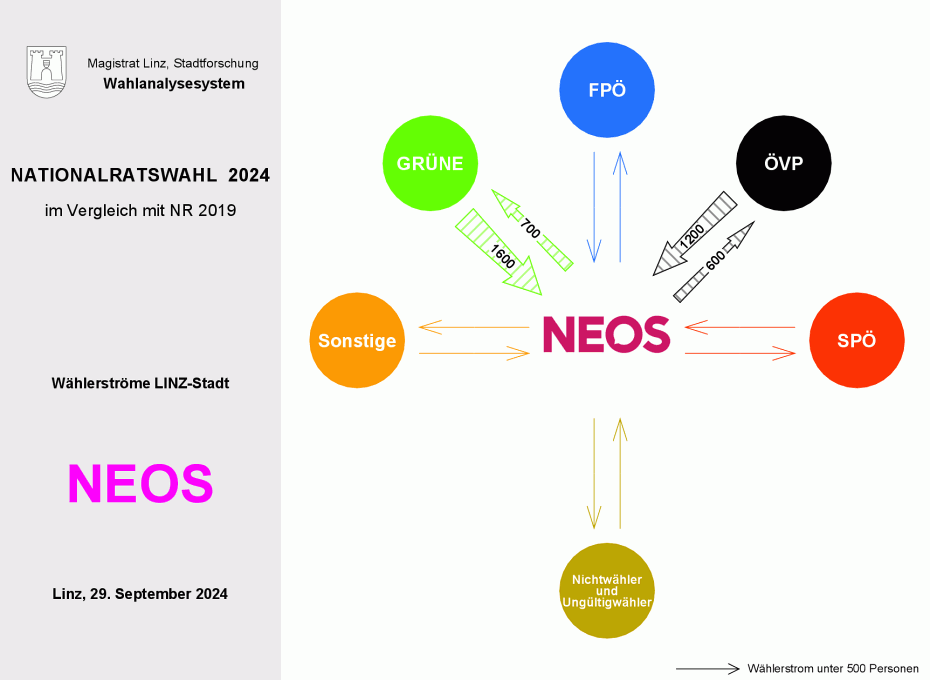 Magistrat Linz, Stadtforschung
Wahlanalysesystem

NATIONALRATSWAHL 2024

im Vergleich mit NR 2019

Wählerströme LINZ-Stadt

NEOS

Linz, 29. September 2024

FPÖ

GRÜNE

ÖVP

700

1600

1200

600

Sonstige

NEOS

SPÖ

Nichtwähler und Ungültigwähler

Wählerstrom unter 500 Personen